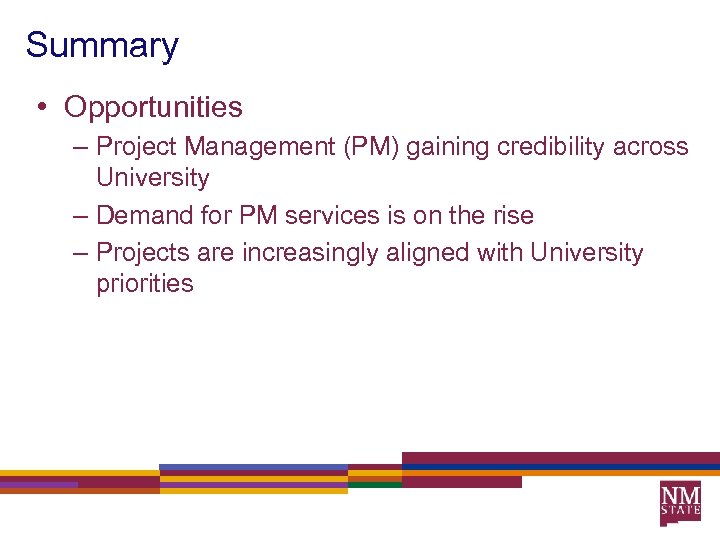 Summary

• Opportunities
– Project Management (PM) gaining credibility across University
– Demand for PM services is on the rise
– Projects are increasingly aligned with University priorities

NM STATE